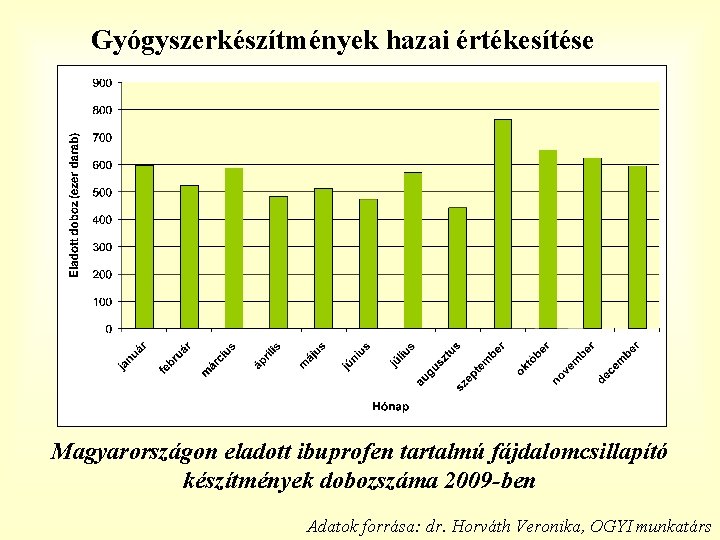 Gyógyszerkészítmények hazai értékesítése

Eladott doboz (ezer darab)

900
800
700
600
500
400
300
200
100
0

január
február
március
április
május
június
július
augusztus
szeptember
október
november
december

Hónap

Magyarországon eladott ibuprofen tartalmú fájdalomcsillapító készítmények dobozszáma 2009-ben

Adatok forrása: dr. Horváth Veronika, OGYI munkatárs